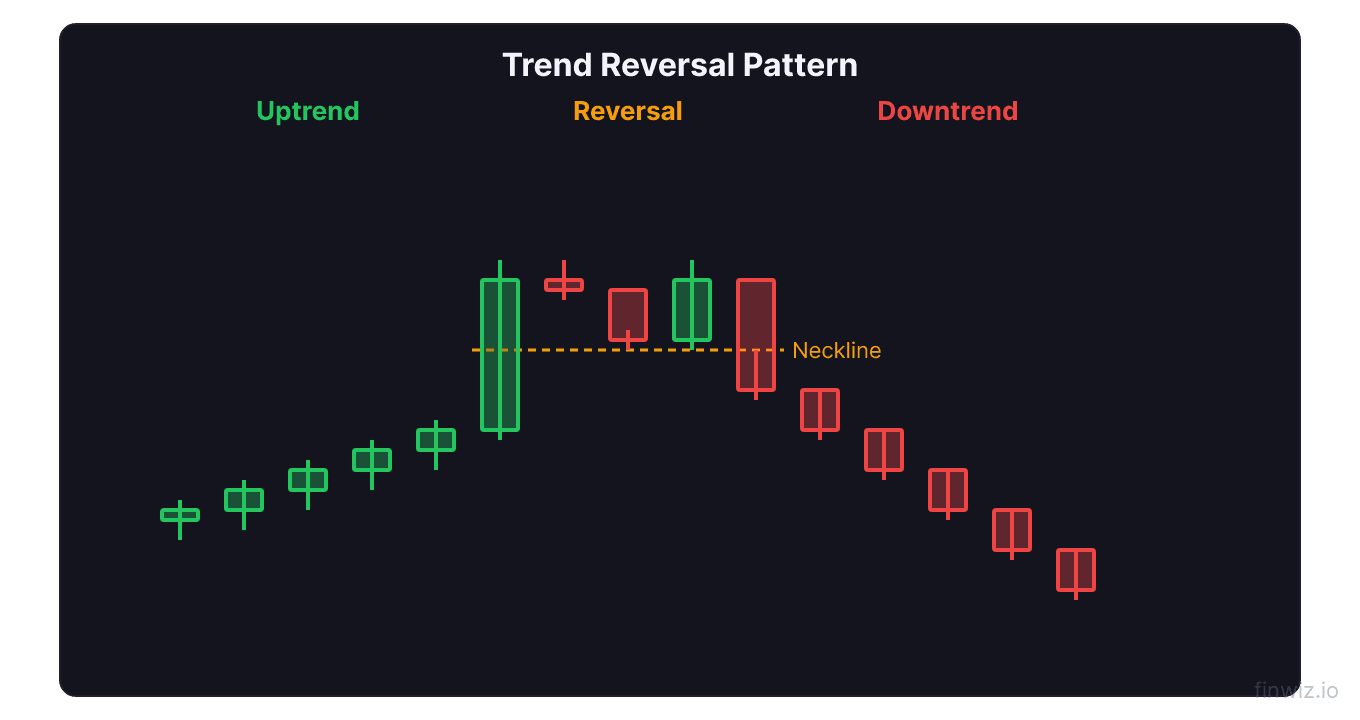 Trend Reversal Pattern

Uptrend

Reversal

Downtrend

Neckline

finwiz.io